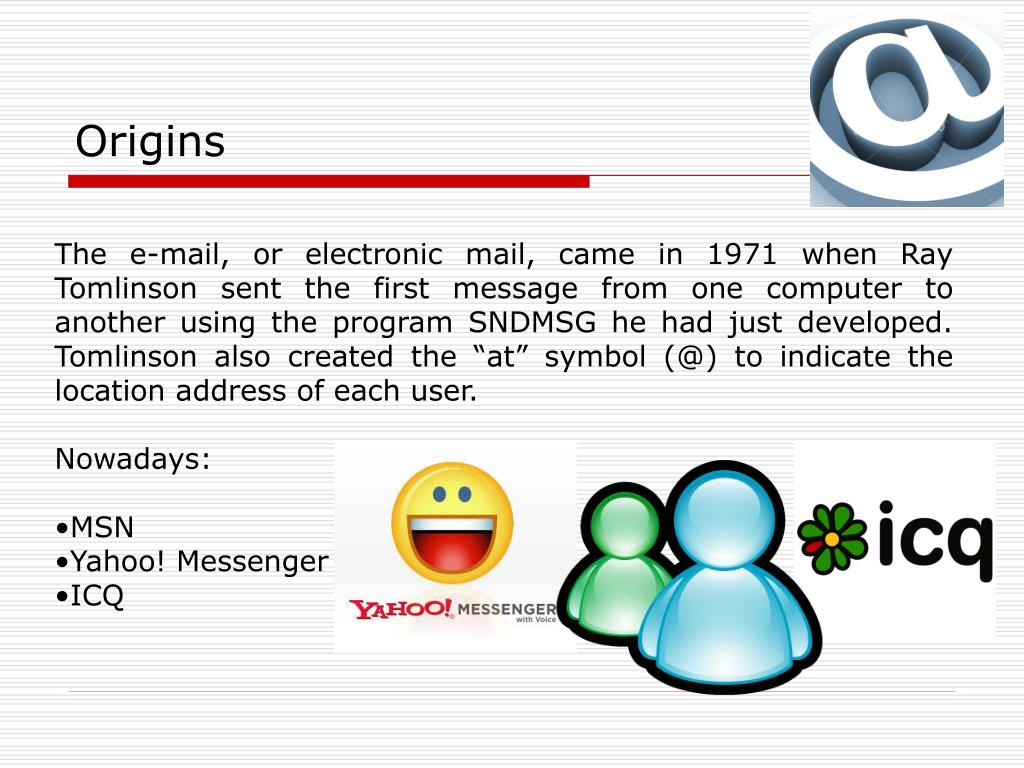 Origins

The e-mail, or electronic mail, came in 1971 when Ray Tomlinson sent the first message from one computer to another using the program SNDMSG he had just developed. Tomlinson also created the “at” symbol (@) to indicate the location address of each user.

Nowadays:

•MSN
•Yahoo! Messenger
•ICQ

YAHOO! MESSENGER with Voice

icq